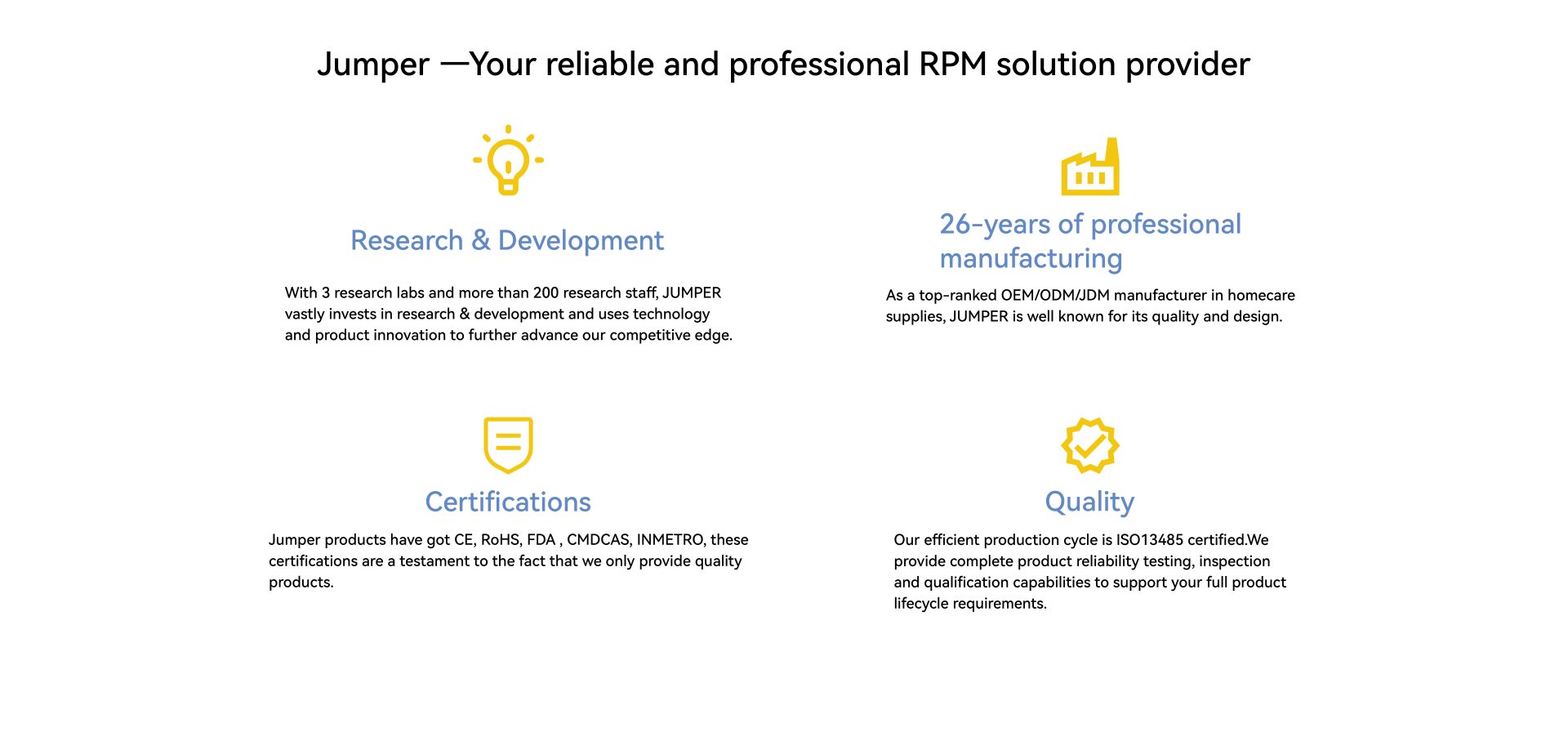 Jumper —Your reliable and professional RPM solution provider

Research & Development

With 3 research labs and more than 200 research staff, JUMPER vastly invests in research & development and uses technology and product innovation to further advance our competitive edge.

26-years of professional manufacturing

As a top-ranked OEM/ODM/JDM manufacturer in homecare supplies, JUMPER is well known for its quality and design.

Certifications

Jumper products have got CE, RoHS, FDA , CMDCAS, INMETRO, these certifications are a testament to the fact that we only provide quality products.

Quality

Our efficient production cycle is ISO13485 certified.We provide complete product reliability testing, inspection and qualification capabilities to support your full product lifecycle requirements.